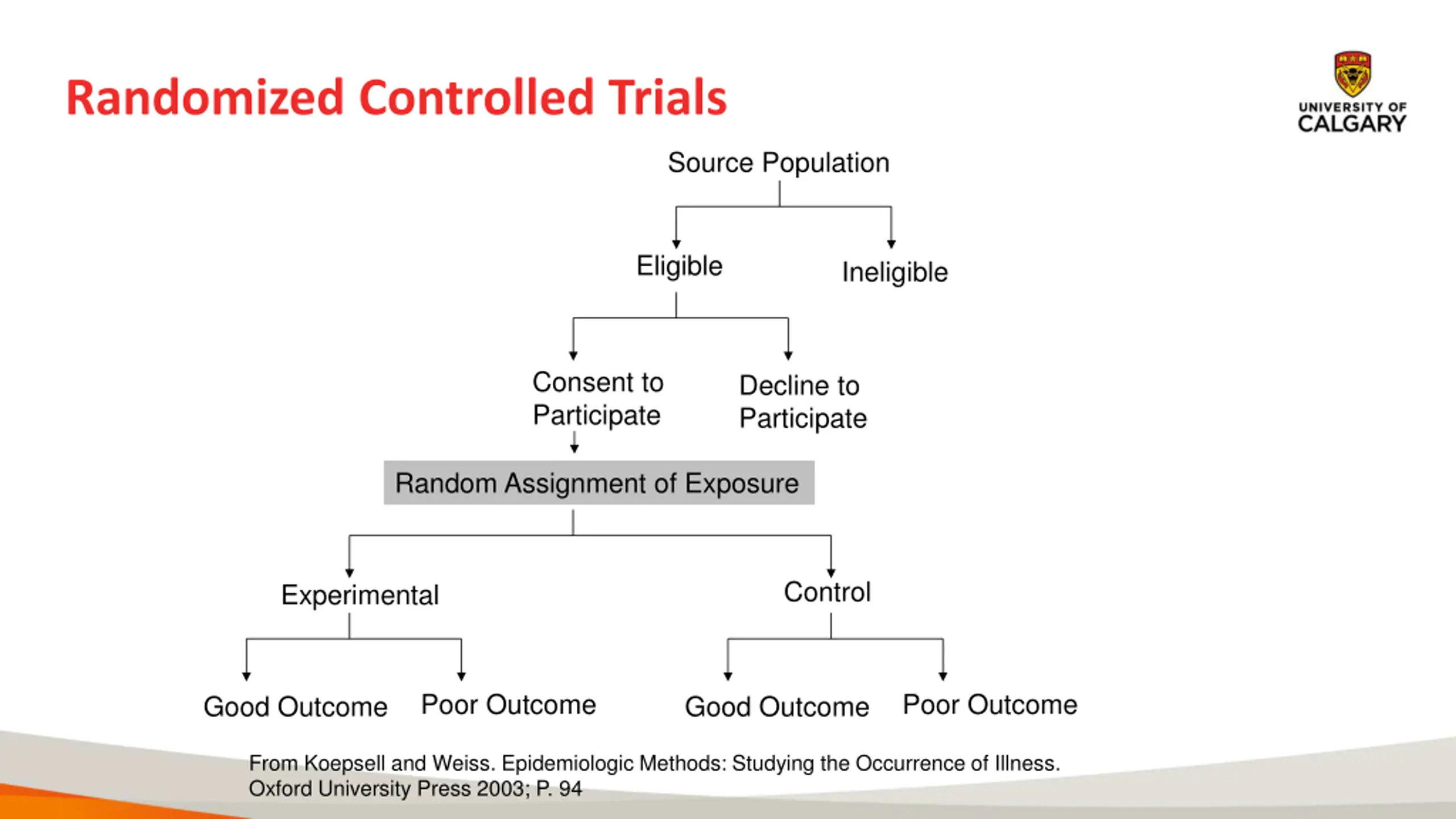 Randomized Controlled Trials

UNIVERSITY OF CALGARY

Source Population

Eligible

Ineligible

Consent to Participate

Decline to Participate

Random Assignment of Exposure

Experimental

Control

Good Outcome

Poor Outcome

Good Outcome

Poor Outcome

From Koepsell and Weiss. Epidemiologic Methods: Studying the Occurrence of Illness. Oxford University Press 2003; P. 94